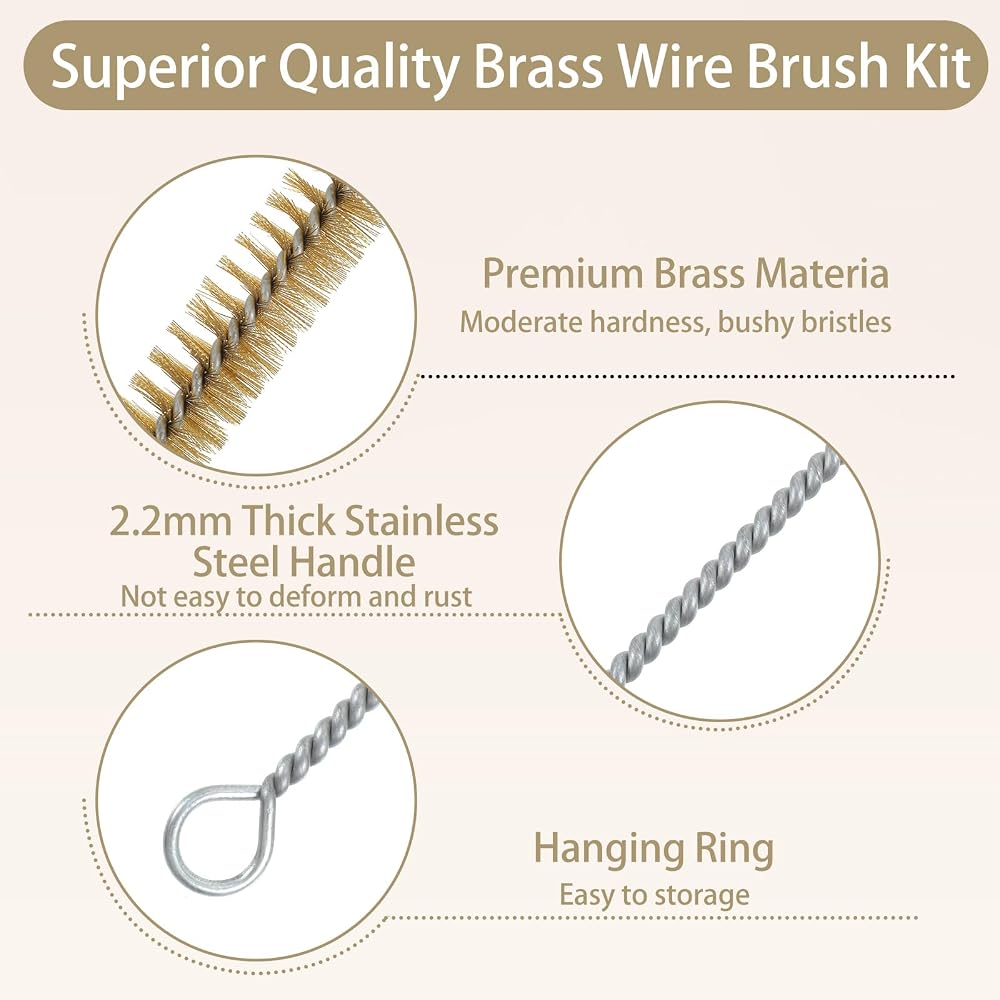 Superior Quality Brass Wire Brush Kit

Premium Brass Materia
Moderate hardness, bushy bristles

2.2mm Thick Stainless Steel Handle
Not easy to deform and rust

Hanging Ring
Easy to storage